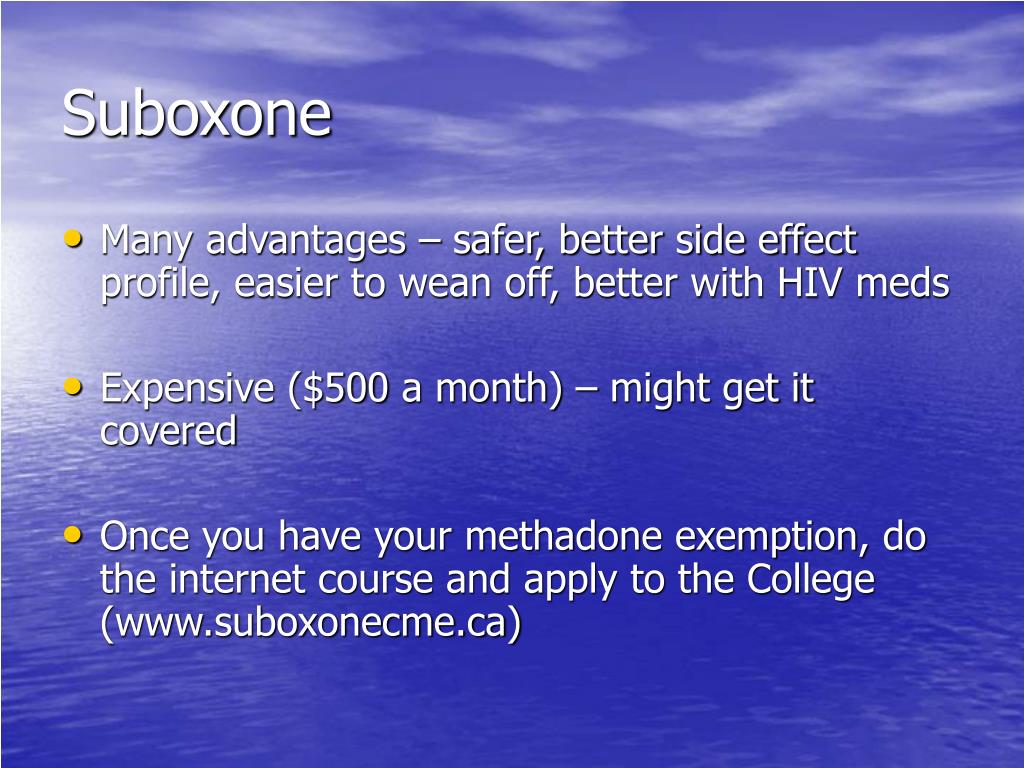 Suboxone

• Many advantages – safer, better side effect profile, easier to wean off, better with HIV meds

• Expensive (\$500 a month) – might get it covered

• Once you have your methadone exemption, do the internet course and apply to the College (www.suboxonecme.ca)